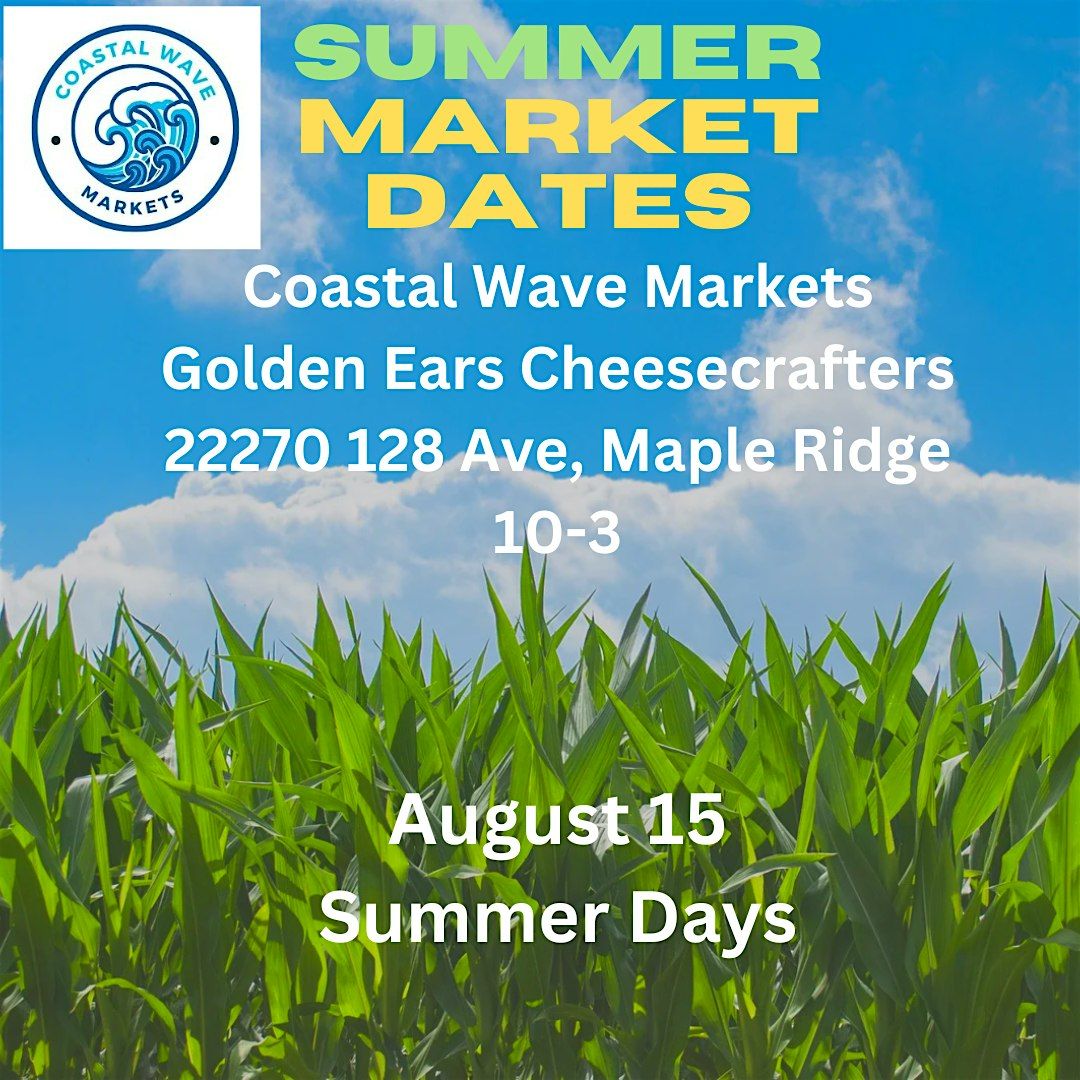 COASTAL WAVE
MARKETS

SUMMER
MARKET
DATES

Coastal Wave Markets
Golden Ears Cheesecrafters
22270 128 Ave, Maple Ridge
10-3

August 15
Summer Days